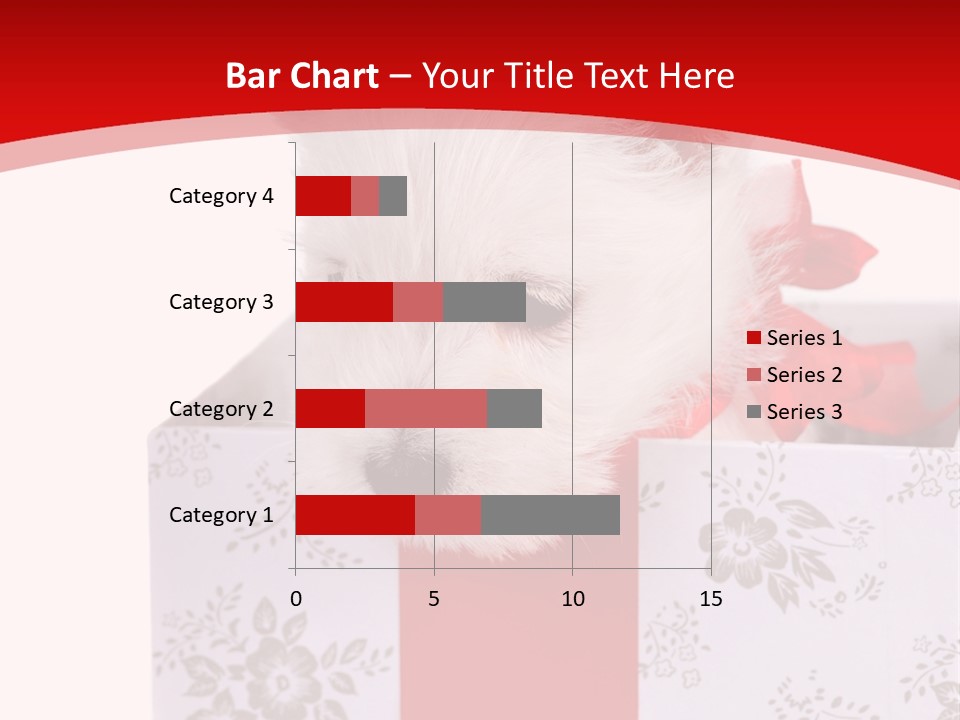 Bar Chart – Your Title Text Here

Category 4
Category 3
Category 2
Category 1

0
5
10
15

Series 1
Series 2
Series 3